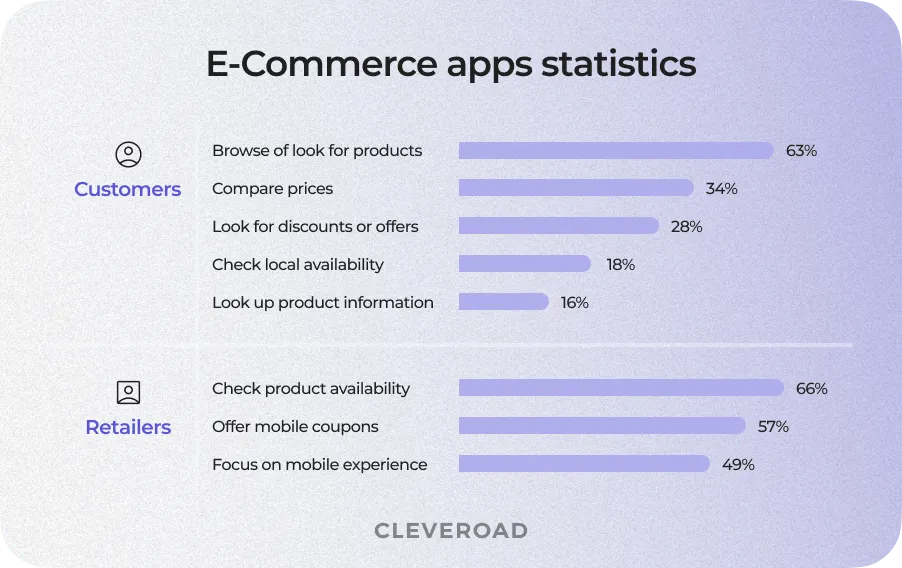 E-Commerce apps statistics

Customers

Browse of look for products 63%

Compare prices 34%

Look for discounts or offers 28%

Check local availability 18%

Look up product information 16%

Retailers

Check product availability 66%

Offer mobile coupons 57%

Focus on mobile experience 49%

CLEVEROAD